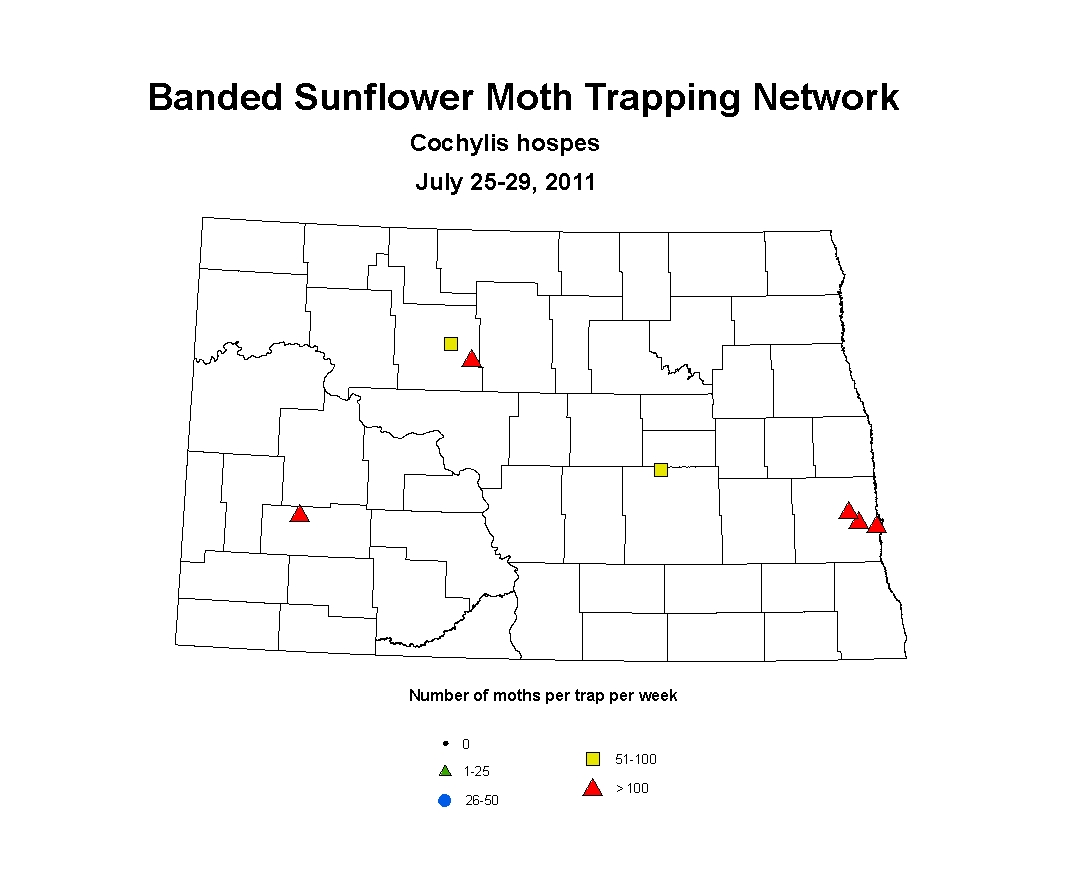 Banded Sunflower Moth Trapping Network

Cochylis hospes

July 25-29, 2011

Number of moths per trap per week

0

1-25

26-50

51-100

> 100